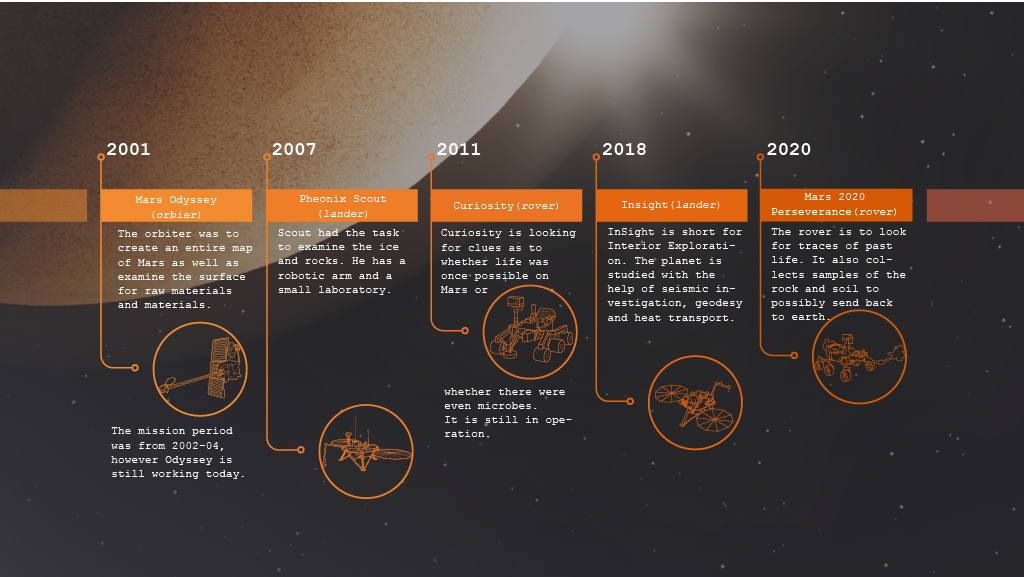 2001

Mars Odyssey (orbier)

The orbiter was to create an entire map of Mars as well as examine the surface for raw materials and materials.

The mission period was from 2002-04, however Odyssey is still working today.

2007

Pheonix Scout (lander)

Scout had the task to examine the ice and rocks. He has a robotic arm and a small laboratory.

2011

Curiosity(rover)

Curiosity is looking for clues as to whether life was once possible on Mars or

whether there were even microbes. It is still in operation.

2018

Insight(lander)

InSight is short for Interior Exploration. The planet is studied with the help of seismic investigation, geodesy and heat transport.

2020

Mars 2020 Perseverance(rover)

The rover is to look for traces of past life. It also collects samples of the rock and soil to possibly send back to earth.